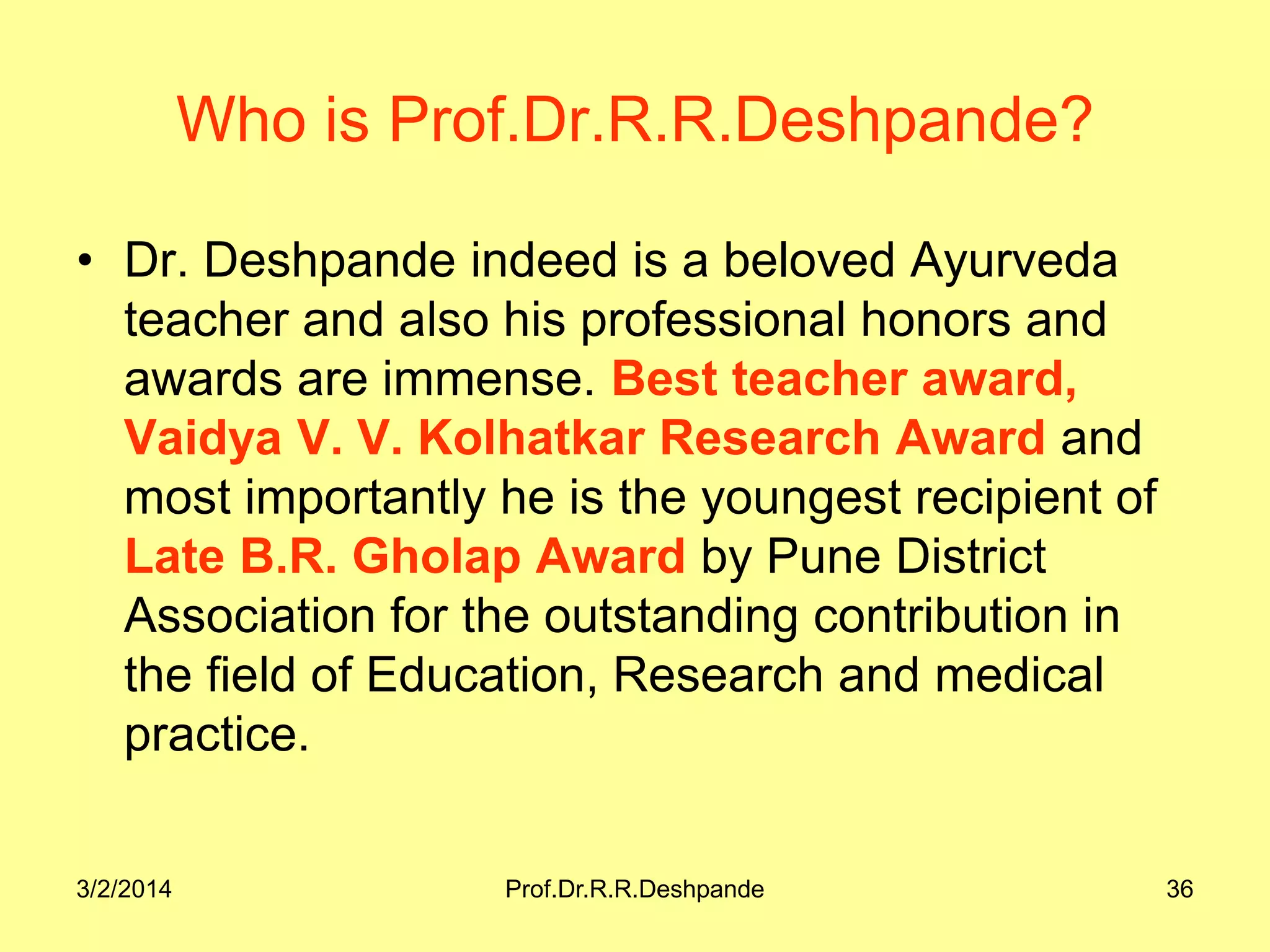 Who is Prof.Dr.R.R.Deshpande?

• Dr. Deshpande indeed is a beloved Ayurveda teacher and also his professional honors and awards are immense. Best teacher award, Vaidya V. V. Kolhatkar Research Award and most importantly he is the youngest recipient of Late B.R. Gholap Award by Pune District Association for the outstanding contribution in the field of Education, Research and medical practice.

3/2/2014 Prof.Dr.R.R.Deshpande 36